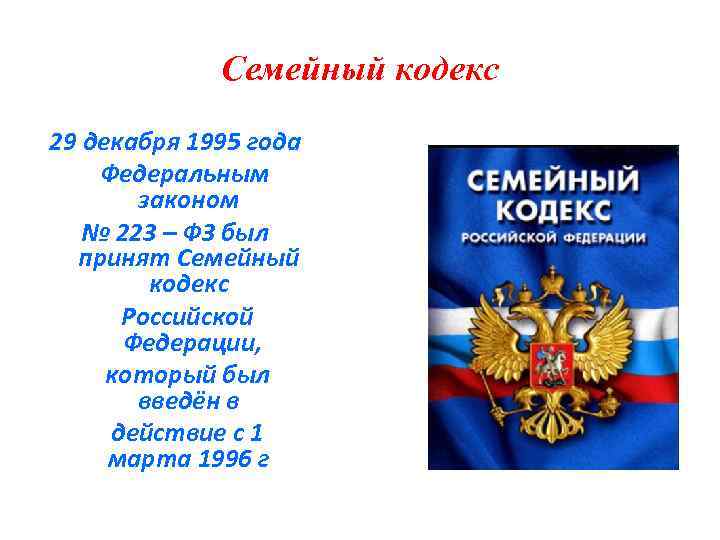 Семейный кодекс

29 декабря 1995 года Федеральным законом № 223 – ФЗ был принят Семейный кодекс Российской Федерации, который был введён в действие с 1 марта 1996 г

СЕМЕЙНЫЙ КОДЕКС РОССИЙСКОЙ ФЕДЕРАЦИИ